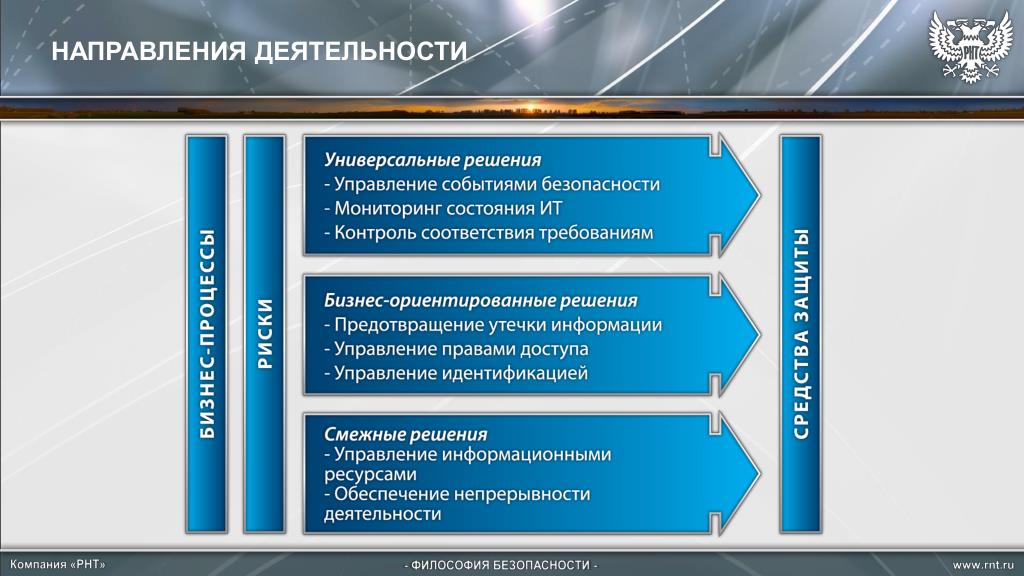 НАПРАВЛЕНИЯ ДЕЯТЕЛЬНОСТИ

РНТ

БИЗНЕС-ПРОЦЕССЫ

РИСКИ

Универсальные решения
- Управление событиями безопасности
- Мониторинг состояния ИТ
- Контроль соответствия требованиям

Бизнес-ориентированные решения
- Предотвращение утечки информации
- Управление правами доступа
- Управление идентификацией

Смежные решения
- Управление информационными ресурсами
- Обеспечение непрерывности деятельности

СРЕДСТВА ЗАЩИТЫ

Компания «РНТ»

- ФИЛОСОФИЯ БЕЗОПАСНОСТИ -

www.rnt.ru